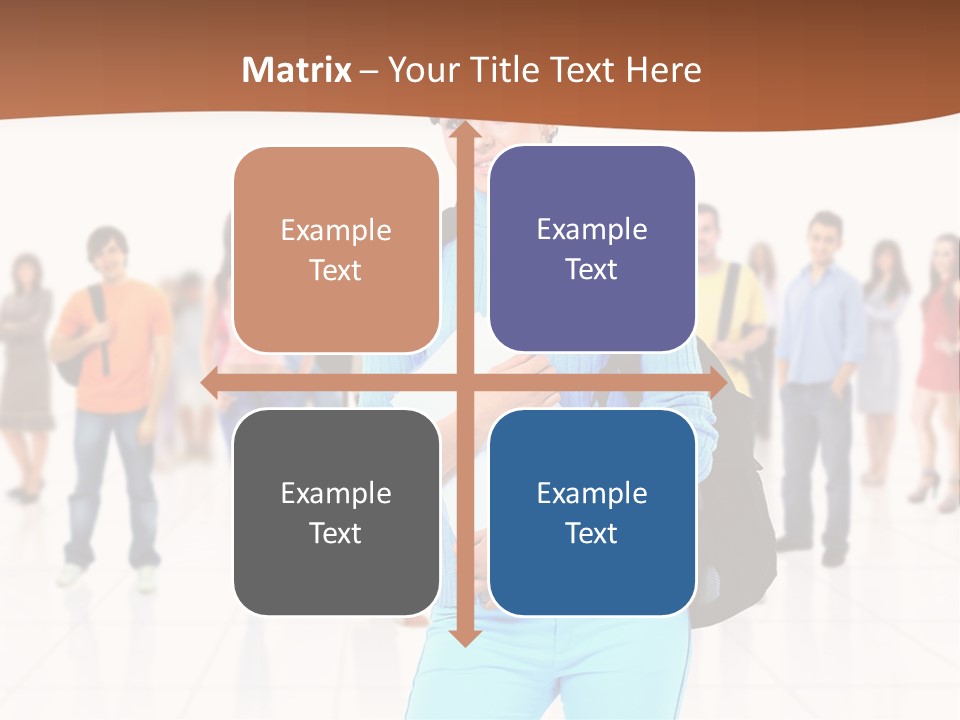 Matrix – Your Title Text Here

Example Text

Example Text

Example Text

Example Text